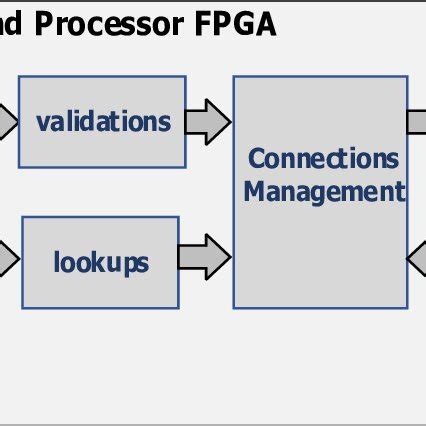 nd Processor FPGA

validations

lookups

Connections Management